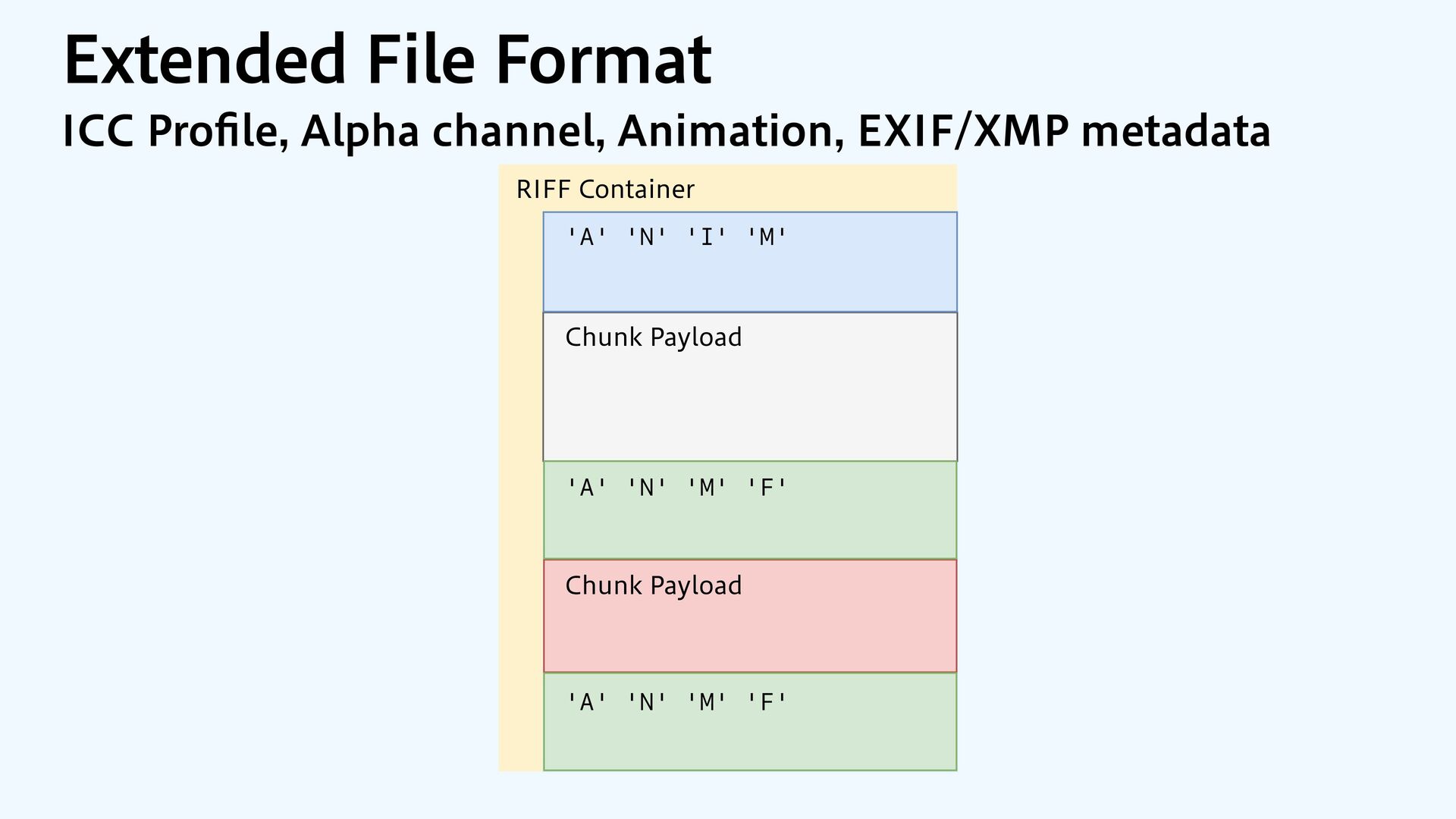 Extended File Format

ICC Profile, Alpha channel, Animation, EXIF/XMP metadata

RIFF Container

'A' 'N' 'I' 'M'

Chunk Payload

'A' 'N' 'M' 'F'

Chunk Payload

'A' 'N' 'M' 'F'